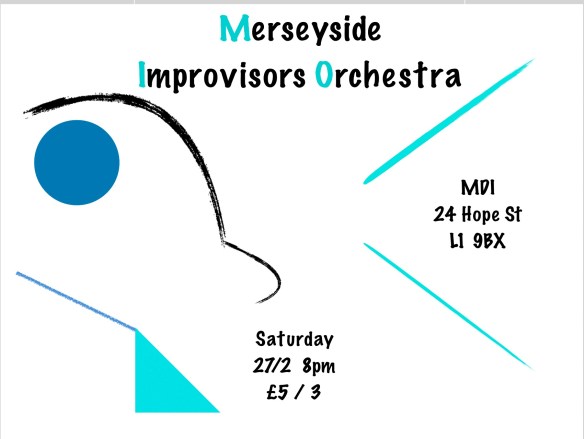 Merseyside
Improvisors Orchestra

MDI
24 Hope St
L1 9BX

Saturday
27/2 8pm
£5 / 3